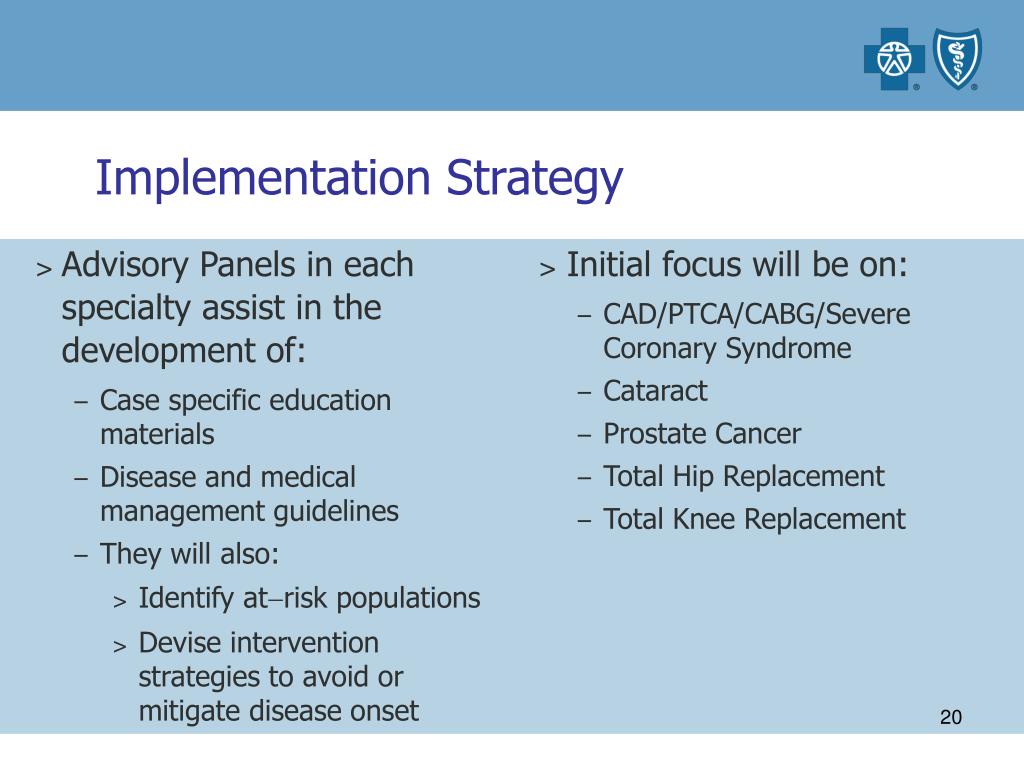 Implementation Strategy

> Advisory Panels in each specialty assist in the development of:
– Case specific education materials
– Disease and medical management guidelines
– They will also:
> Identify at–risk populations
> Devise intervention strategies to avoid or mitigate disease onset

> Initial focus will be on:
– CAD/PTCA/CABG/Severe Coronary Syndrome
– Cataract
– Prostate Cancer
– Total Hip Replacement
– Total Knee Replacement

20